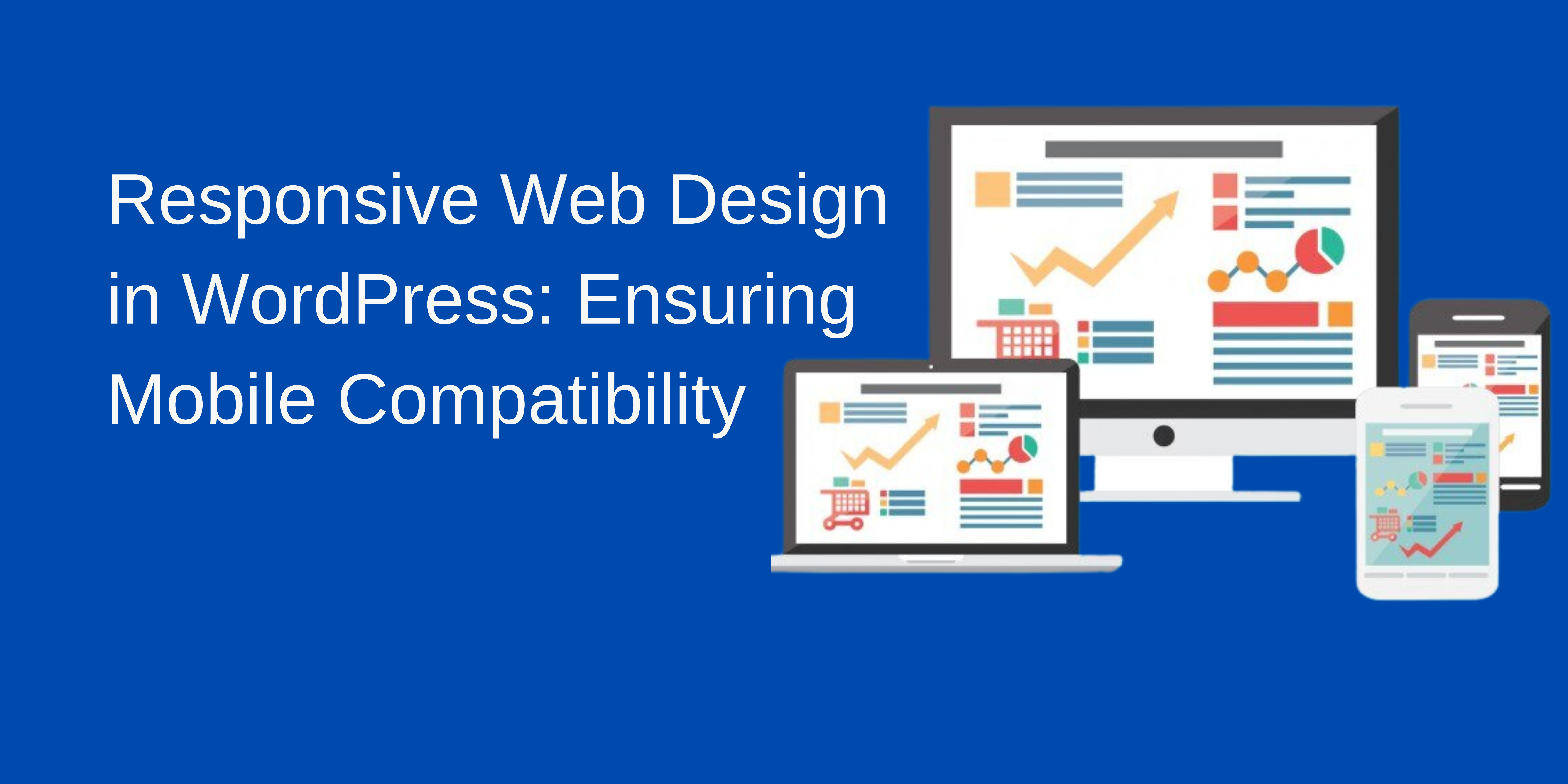 Responsive Web Design in WordPress: Ensuring Mobile Compatibility